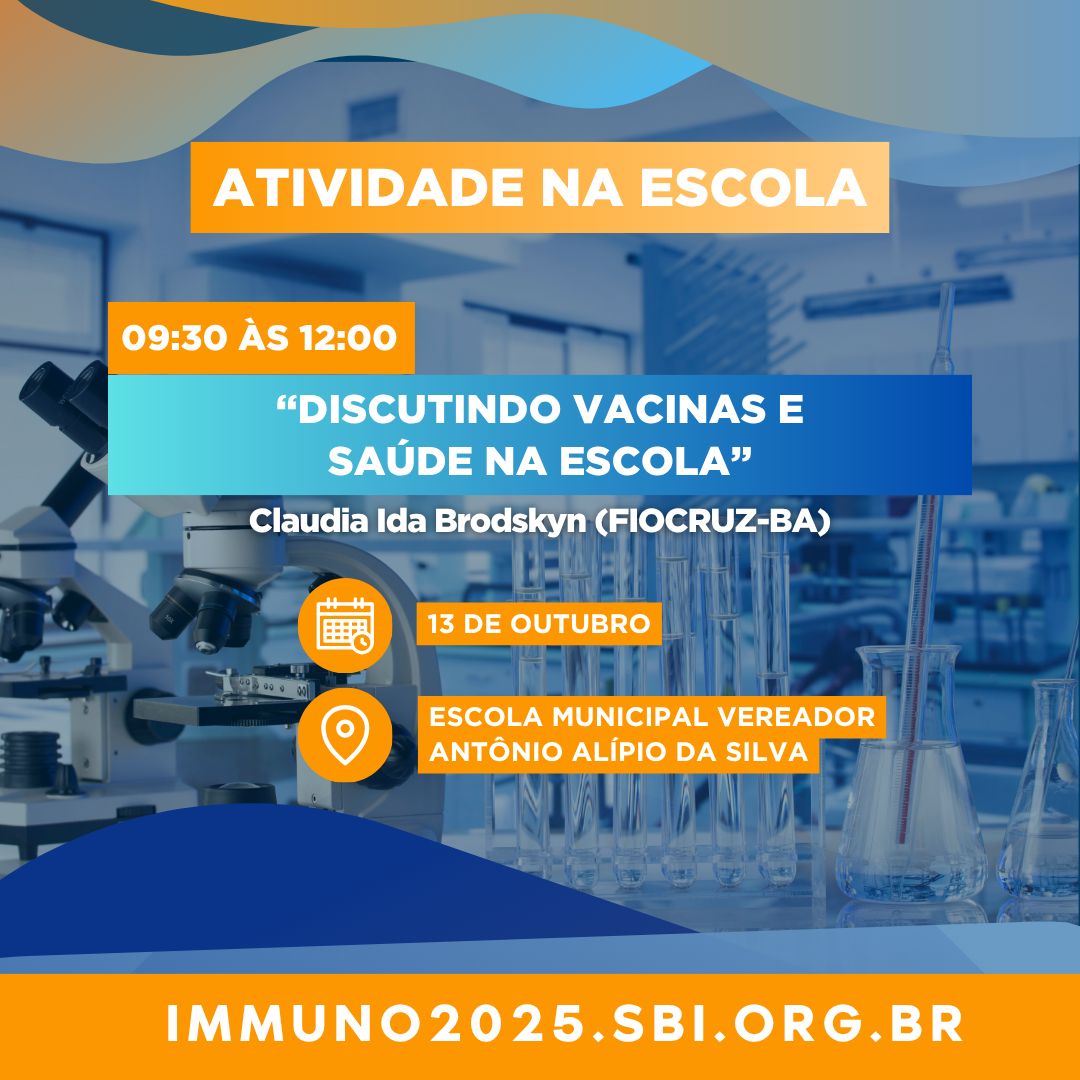 ATIVIDADE NA ESCOLA

09:30 ÀS 12:00

“DISCUTINDO VACINAS E SAÚDE NA ESCOLA”

Claudia Ida Brodskyn (FIOCRUZ-BA)

13 DE OUTUBRO

ESCOLA MUNICIPAL VEREADOR ANTÔNIO ALÍPIO DA SILVA

IMMUNO2025.SBI.ORG.BR